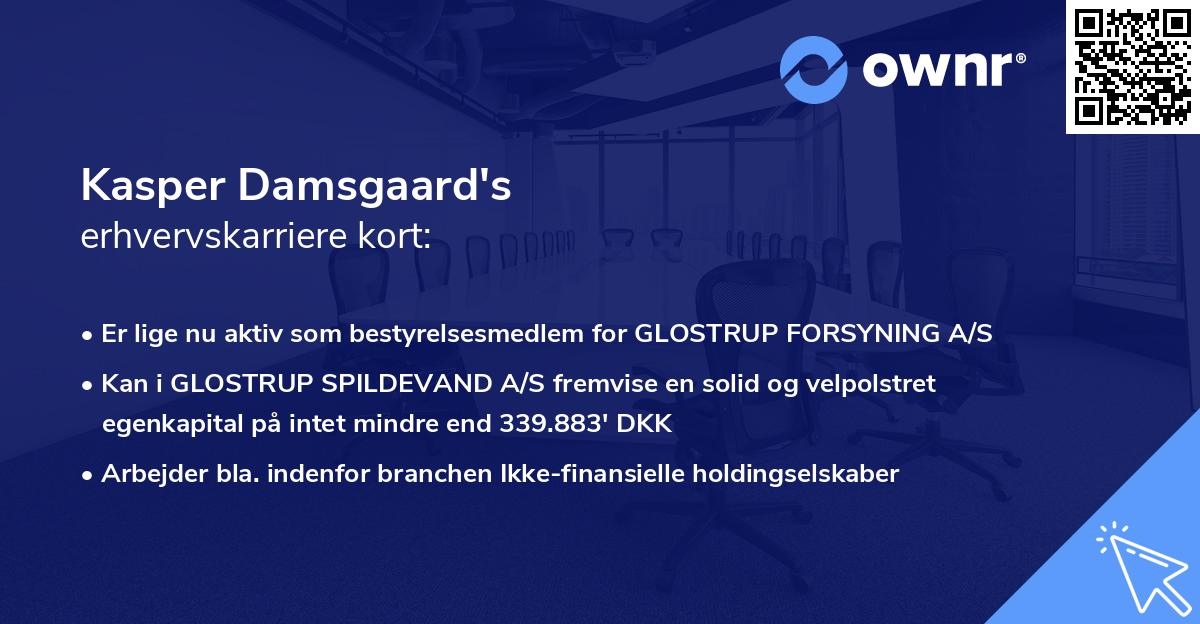 ownr®

Kasper Damsgaard's
erhvervskarriere kort:

• Er lige nu aktiv som bestyrelsesmedlem for GLOSTRUP FORSYNING A/S
• Kan i GLOSTRUP SPILDEVAND A/S fremvise en solid og velpolstret egenkapital på intet mindre end 339.883' DKK
• Arbejder bla. indenfor branchen Ikke-finansielle holdingselskaber